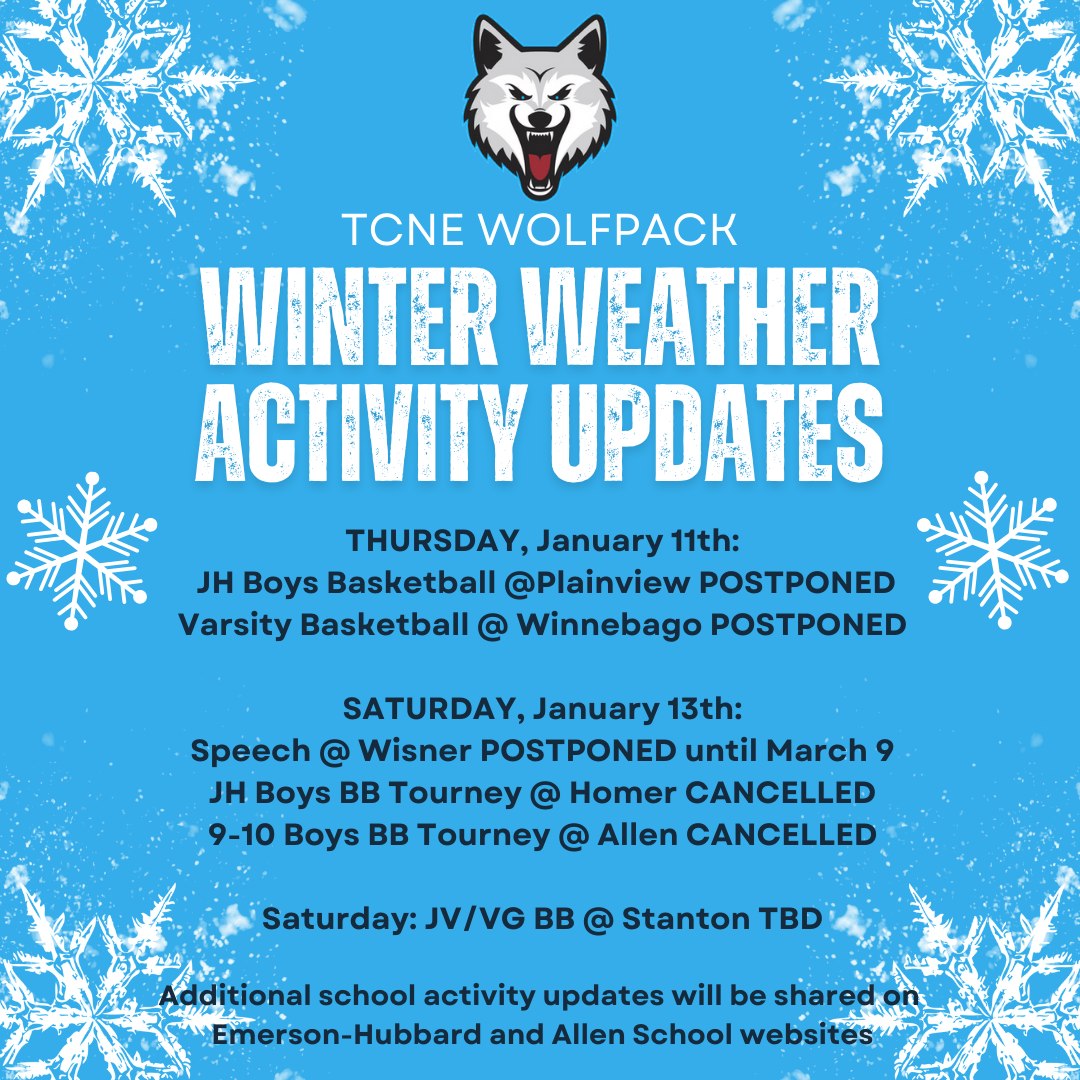 TCNE WOLFPACK

WINTER WEATHER ACTIVITY UPDATES

THURSDAY, January 11th:
JH Boys Basketball @Plainview POSTPONED
Varsity Basketball @ Winnebago POSTPONED

SATURDAY, January 13th:
Speech @ Wisner POSTPONED until March 9
JH Boys BB Tourney @ Homer CANCELLED
9-10 Boys BB Tourney @ Allen CANCELLED

Saturday: JV/VG BB @ Stanton TBD

Additional school activity updates will be shared on Emerson-Hubbard and Allen School websites